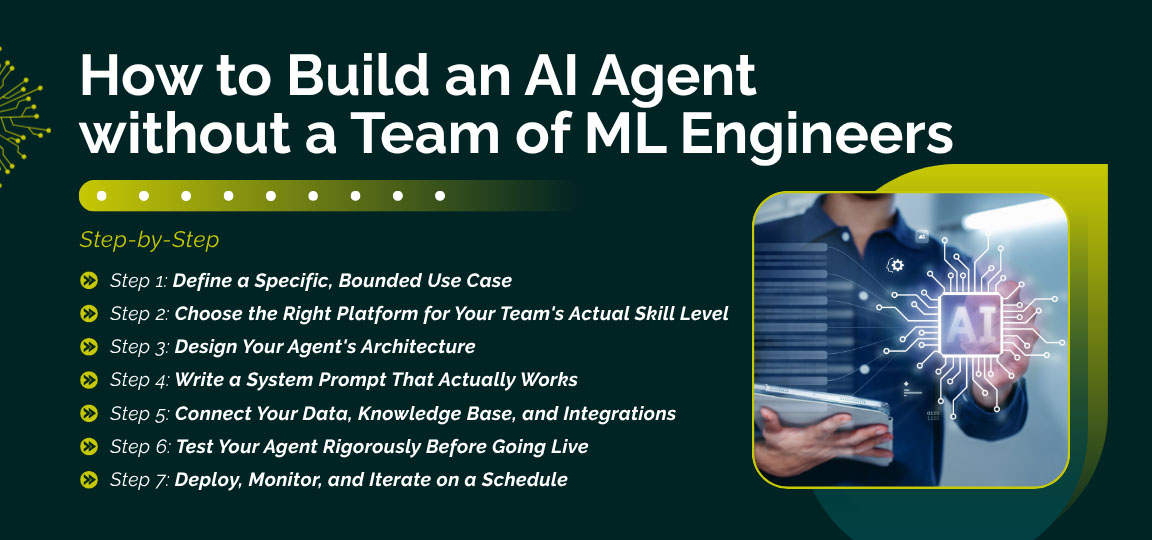 How to Build an AI Agent without a Team of ML Engineers

Step-by-Step

Step 1: Define a Specific, Bounded Use Case

Step 2: Choose the Right Platform for Your Team's Actual Skill Level

Step 3: Design Your Agent's Architecture

Step 4: Write a System Prompt That Actually Works

Step 5: Connect Your Data, Knowledge Base, and Integrations

Step 6: Test Your Agent Rigorously Before Going Live

Step 7: Deploy, Monitor, and Iterate on a Schedule

AI